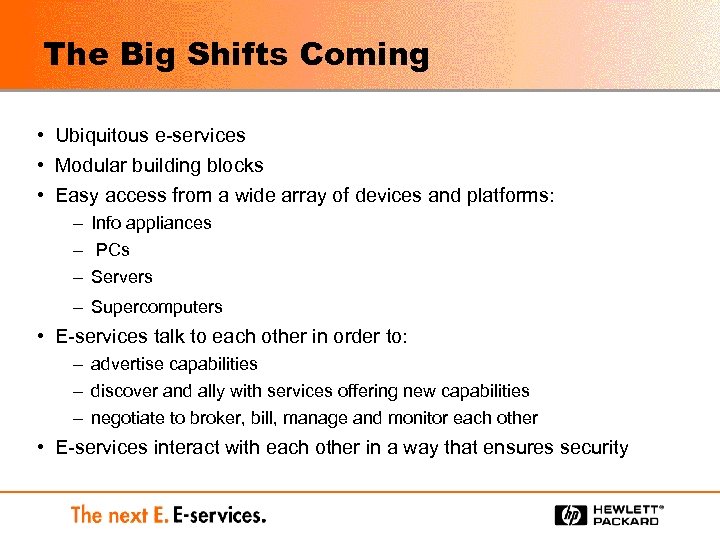 The Big Shifts Coming

• Ubiquitous e-services
• Modular building blocks
• Easy access from a wide array of devices and platforms:
– Info appliances
– PCs
– Servers
– Supercomputers
• E-services talk to each other in order to:
– advertise capabilities
– discover and ally with services offering new capabilities
– negotiate to broker, bill, manage and monitor each other
• E-services interact with each other in a way that ensures security

The next E. E-services.

hp HEWLETT® PACKARD